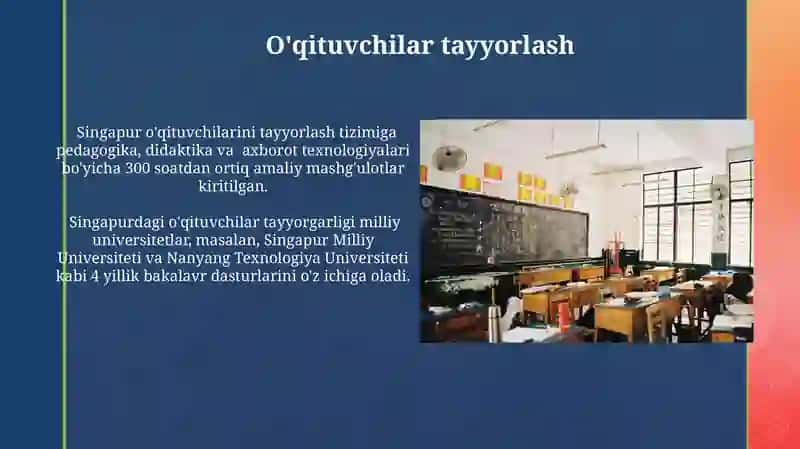 O'qituvchilar tayyorlash

Singapur o'qituvchilarini tayyorlash tizimiga pedagogika, didaktika va axborot texnologiyalari bo'yicha 300 soatdan ortiq amaliy mashg'ulotlar kiritilgan.

Singapurdagi o'qituvchilar tayyorgarligi milliy universitetlar, masalan, Singapur Milliy Universiteti va Nanyang Texnologiya Universiteti kabi 4 yillik bakalavr dasturlarini o'z ichiga oladi.